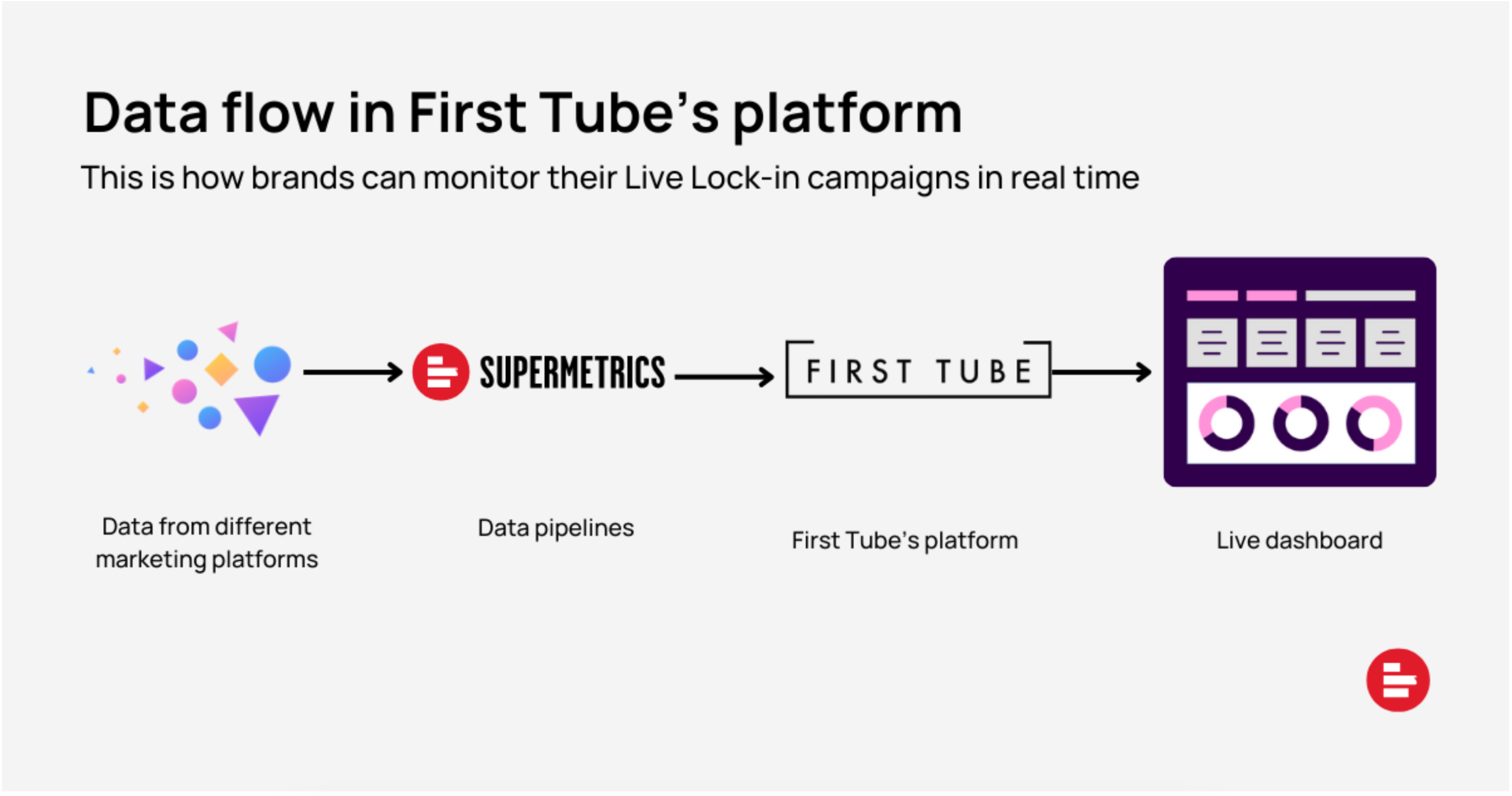 Data flow in First Tube's platform

This is how brands can monitor their Live Lock-in campaigns in real time

SUPERMETRICS

FIRST TUBE

Data from different marketing platforms

Data pipelines

First Tube's platform

Live dashboard